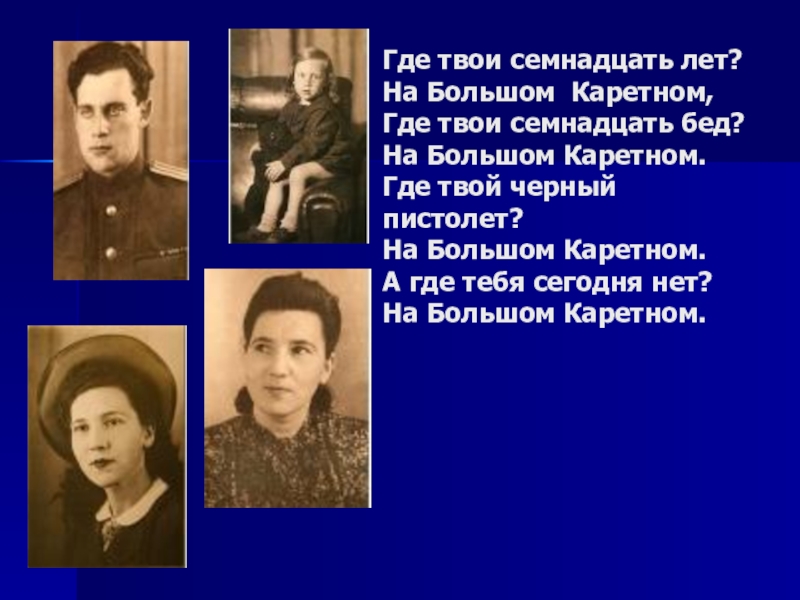 Где твои семнадцать лет?
На Большом Каретном,
Где твои семнадцать бед?
На Большом Каретном.
Где твой черный пистолет?
На Большом Каретном.
А где тебя сегодня нет?
На Большом Каретном.